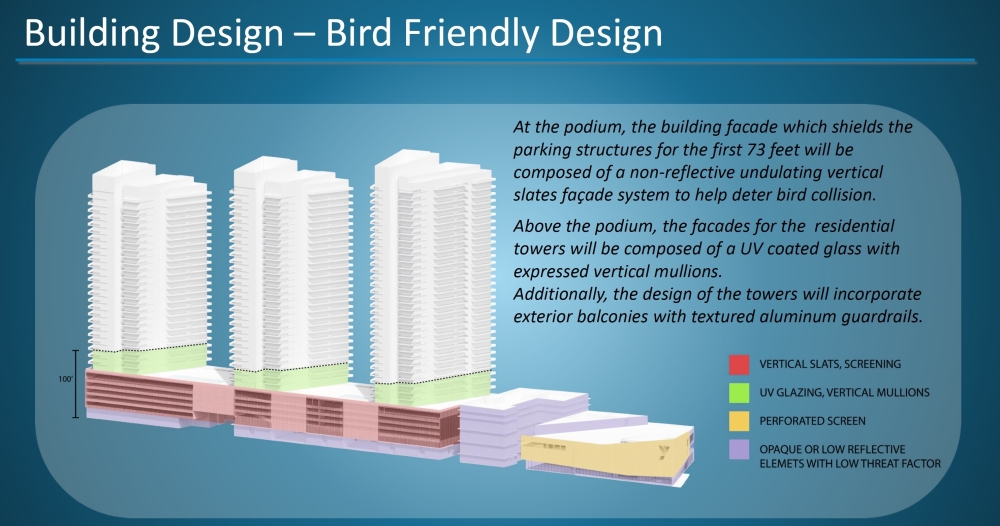 Building Design – Bird Friendly Design

At the podium, the building facade which shields the parking structures for the first 73 feet will be composed of a non-reflective undulating vertical slates façade system to help deter bird collision.

Above the podium, the facades for the residential towers will be composed of a UV coated glass with expressed vertical mullions.
Additionally, the design of the towers will incorporate exterior balconies with textured aluminum guardrails.

100'

VERTICAL SLATS, SCREENING

UV GLAZING, VERTICAL MULLIONS

PERFORATED SCREEN

OPAQUE OR LOW REFLECTIVE ELEMETS WITH LOW THREAT FACTOR